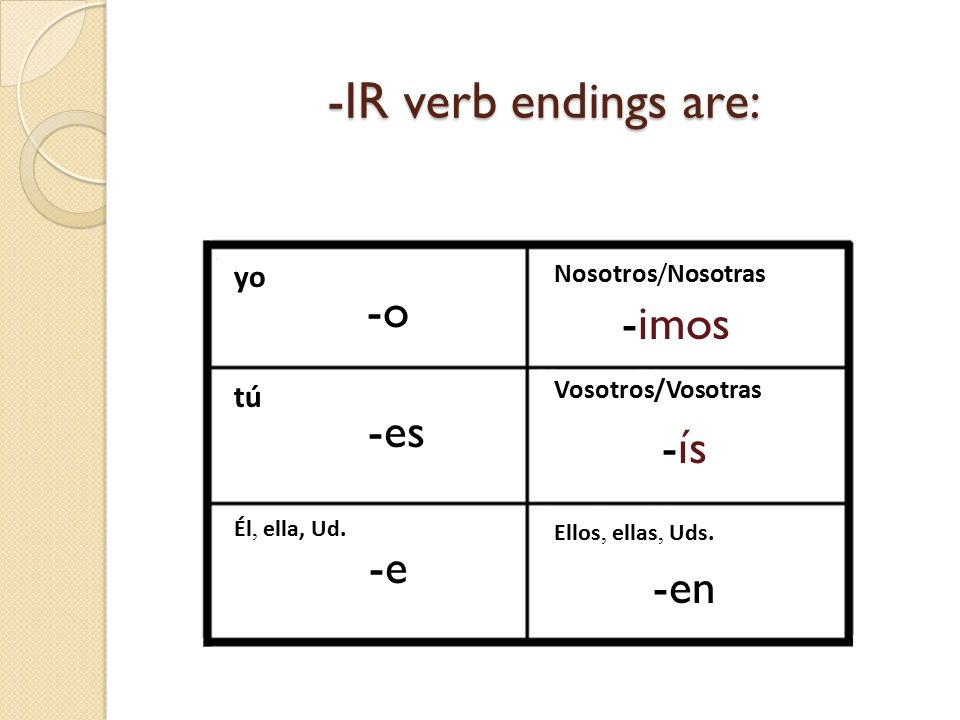 -IR verb endings are:

| yo -o | Nosotros/Nosotras -imos |
|---|---|
| tú -es | Vosotros/Vosotras -ís |
| Él, ella, Ud. -e | Ellos, ellas, Uds. -en |